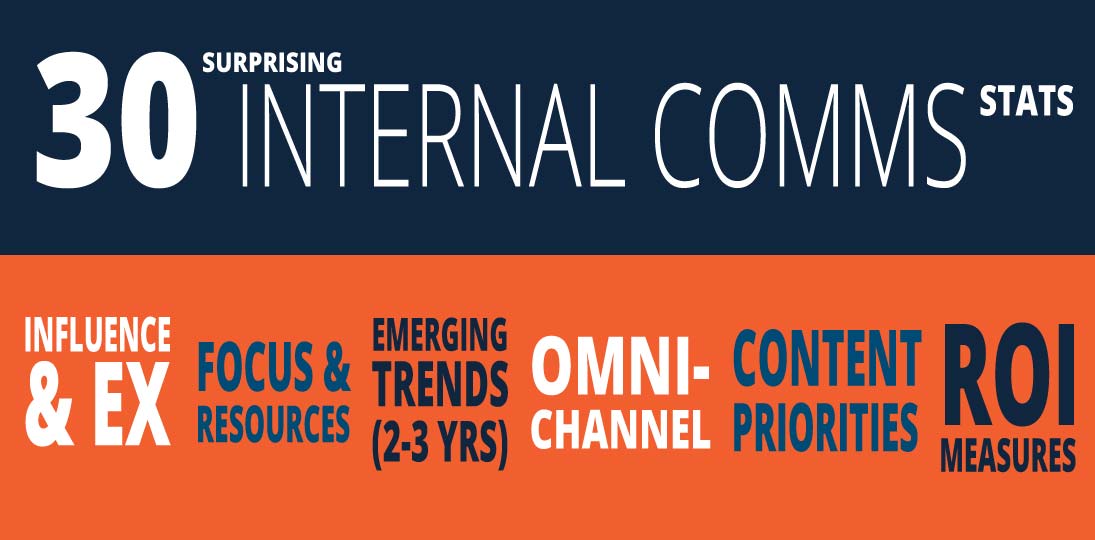 30 SURPRISING INTERNAL COMMS STATS

INFLUENCE & EX

FOCUS & RESOURCES

EMERGING TRENDS (2-3 YRS)

OMNI-CHANNEL

CONTENT PRIORITIES

ROI MEASURES